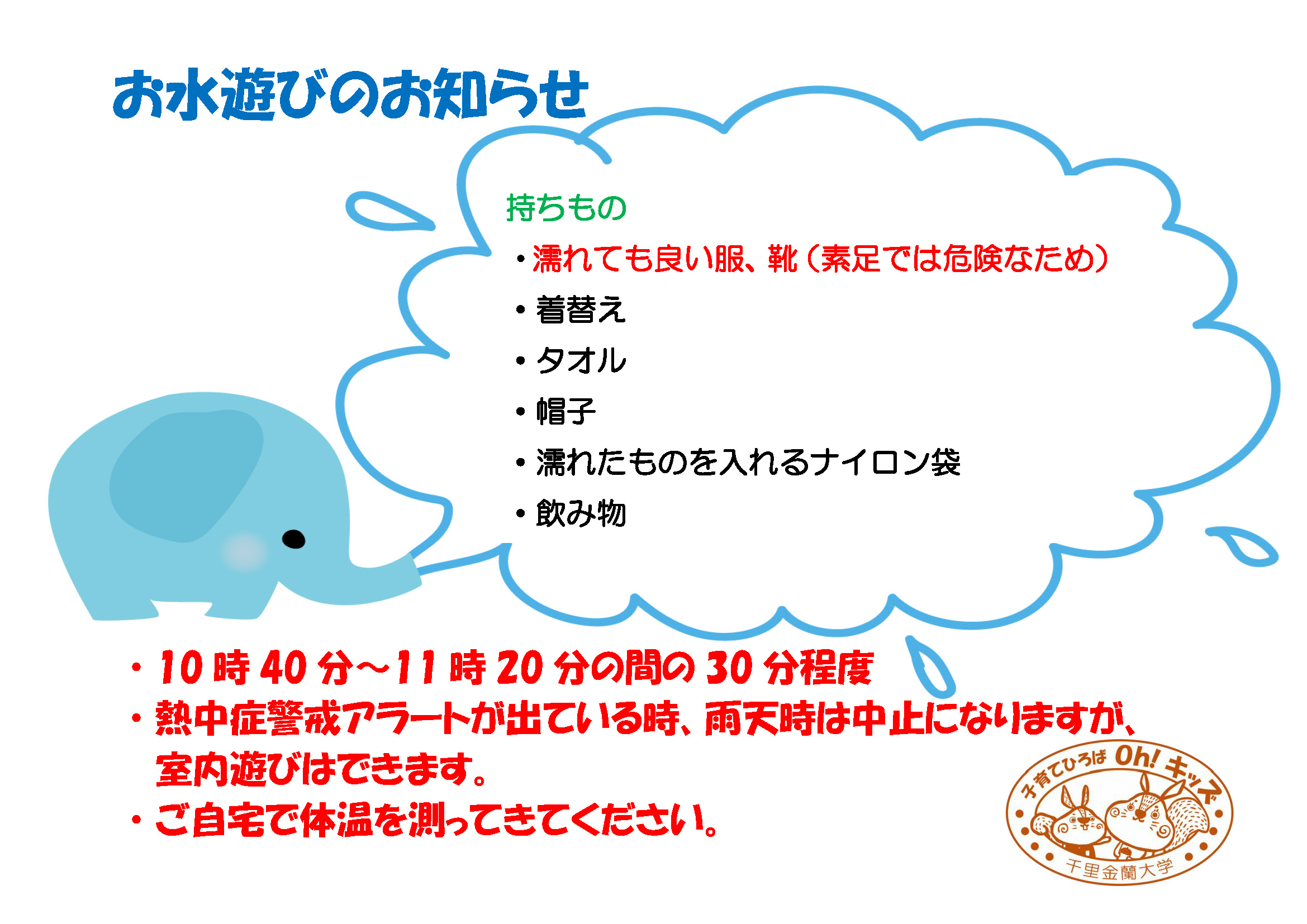 お水遊びのお知らせ

持ちもの

・濡れても良い服、靴（素足では危険なため）

・着替え

・タオル

・帽子

・濡れたものを入れるナイロン袋

・飲み物

・10時40分～11時20分の間の30分程度

・熱中症警戒アラートが出ている時、雨天時は中止になりますが、室内遊びはできます。

・ご自宅で体温を測ってきてください。

子育てひろば Oh! キッズ

千里金蘭大学